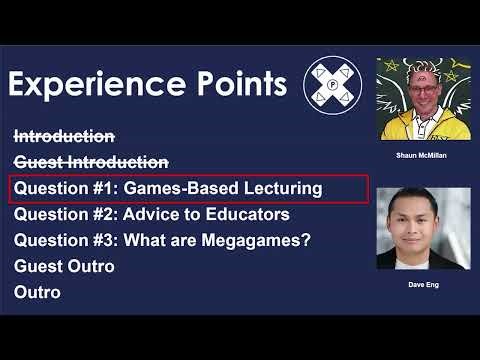 Experience Points

P

Introduction
Guest Introduction
Question #1: Games-Based Lecturing
Question #2: Advice to Educators
Question #3: What are Megagames?
Guest Outro
Outro

Shaun McMillan

Dave Eng